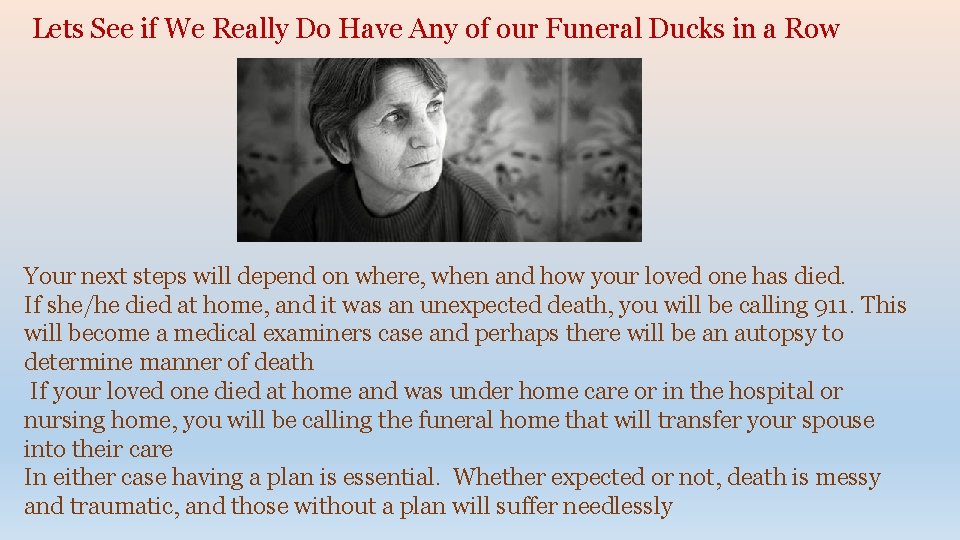 Lets See if We Really Do Have Any of our Funeral Ducks in a Row

Your next steps will depend on where, when and how your loved one has died.
If she/he died at home, and it was an unexpected death, you will be calling 911. This will become a medical examiners case and perhaps there will be an autopsy to determine manner of death
If your loved one died at home and was under home care or in the hospital or nursing home, you will be calling the funeral home that will transfer your spouse into their care
In either case having a plan is essential. Whether expected or not, death is messy and traumatic, and those without a plan will suffer needlessly